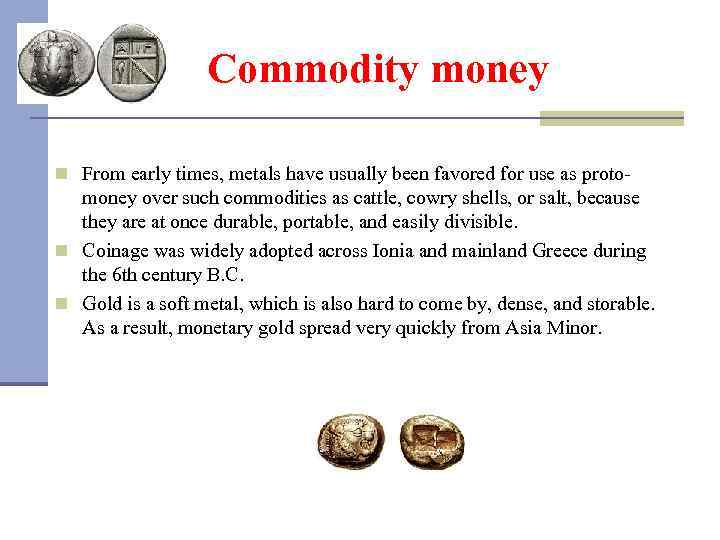 Commodity money

From early times, metals have usually been favored for use as proto-money over such commodities as cattle, cowry shells, or salt, because they are at once durable, portable, and easily divisible.

Coinage was widely adopted across Ionia and mainland Greece during the 6th century B.C.

Gold is a soft metal, which is also hard to come by, dense, and storable. As a result, monetary gold spread very quickly from Asia Minor.